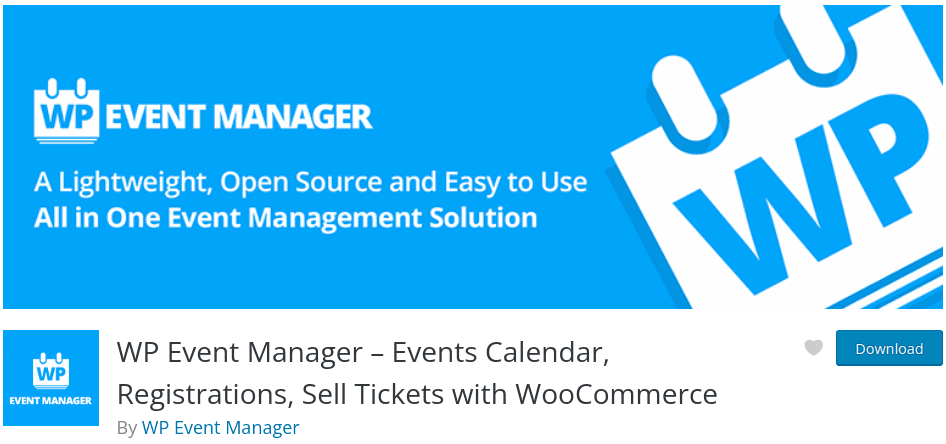 WP EVENT MANAGER

A Lightweight, Open Source and Easy to Use
All in One Event Management Solution

WP

WP
EVENT MANAGER

WP Event Manager – Events Calendar, Registrations, Sell Tickets with WooCommerce

By WP Event Manager

Download